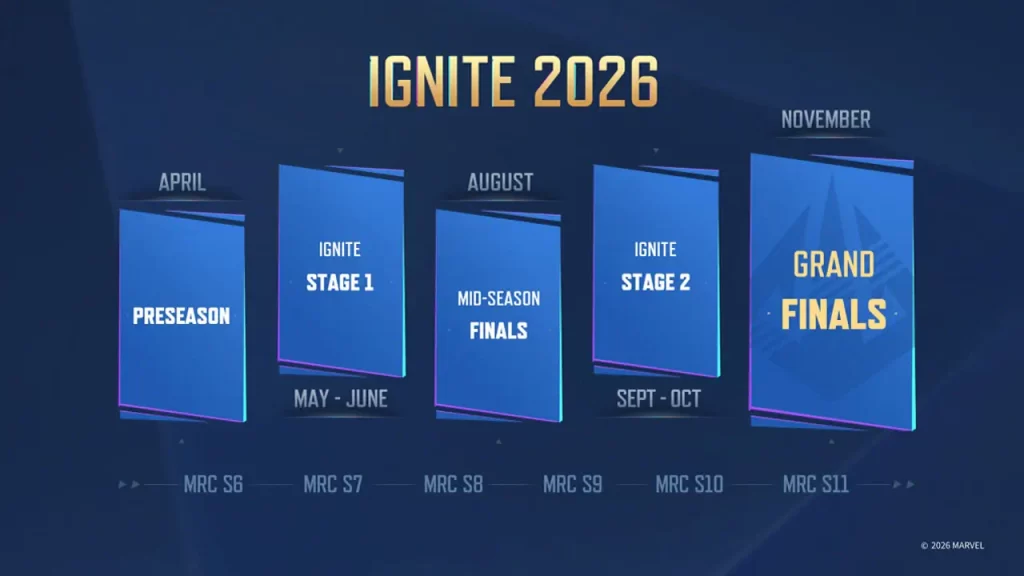 IGNITE 2026

APRIL

PRESEASON

IGNITE
STAGE 1

MAY - JUNE

AUGUST

MID-SEASON
FINALS

IGNITE
STAGE 2

SEPT - OCT

NOVEMBER

GRAND
FINALS

MRC S6 MRC S7 MRC S8 MRC S9 MRC S10 MRC S11

© 2026 MARVEL